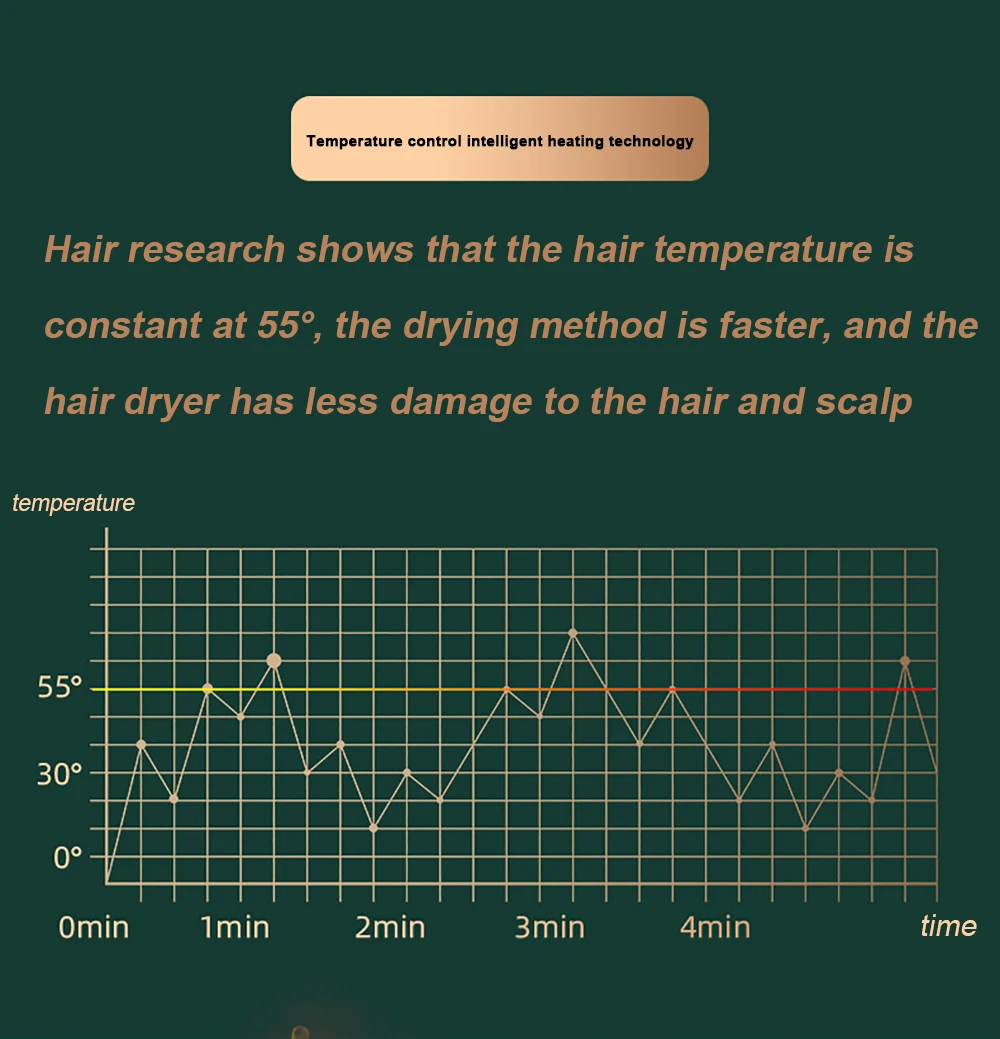 Temperature control intelligent heating technology

Hair research shows that the hair temperature is constant at 55°, the drying method is faster, and the hair dryer has less damage to the hair and scalp

temperature

55°

30°

0°

0min 1min 2min 3min 4min time